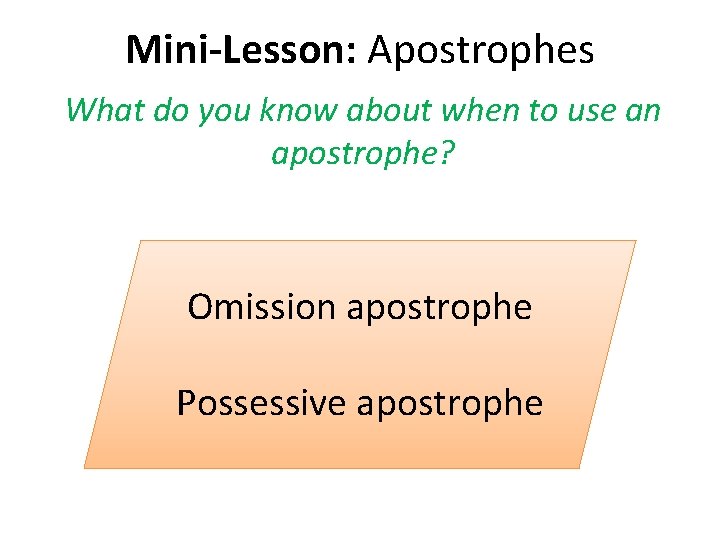 Mini-Lesson: Apostrophes

What do you know about when to use an apostrophe?

Omission apostrophe

Possessive apostrophe